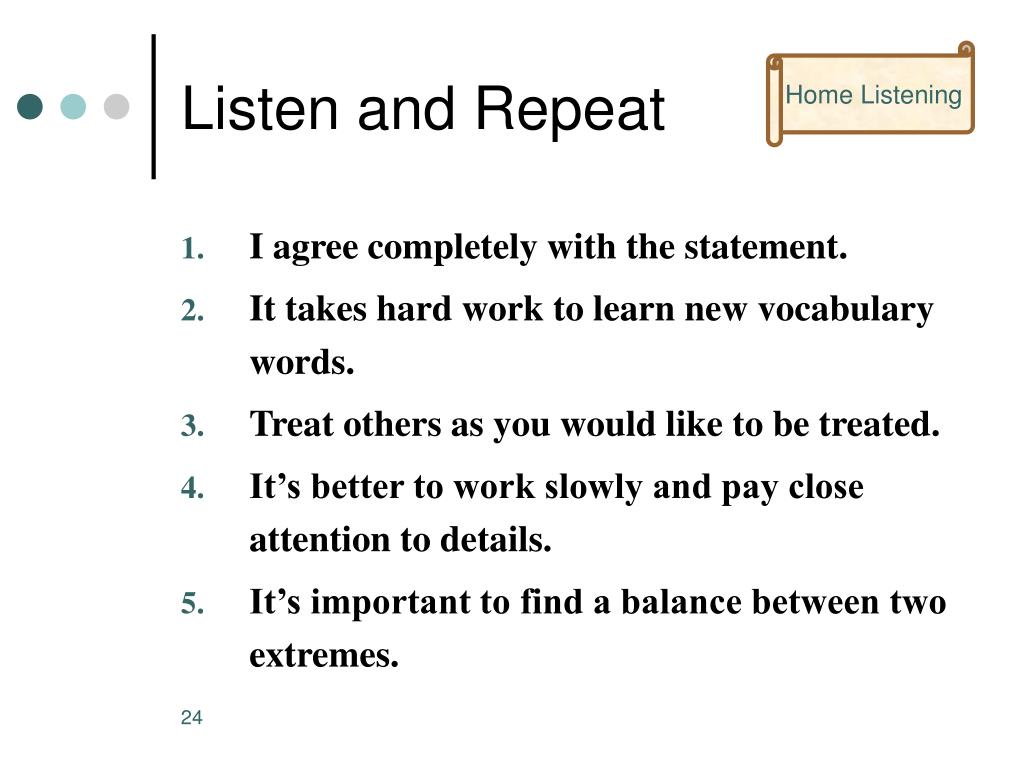 Listen and Repeat

Home Listening

1. I agree completely with the statement.
2. It takes hard work to learn new vocabulary words.
3. Treat others as you would like to be treated.
4. It’s better to work slowly and pay close attention to details.
5. It’s important to find a balance between two extremes.

24